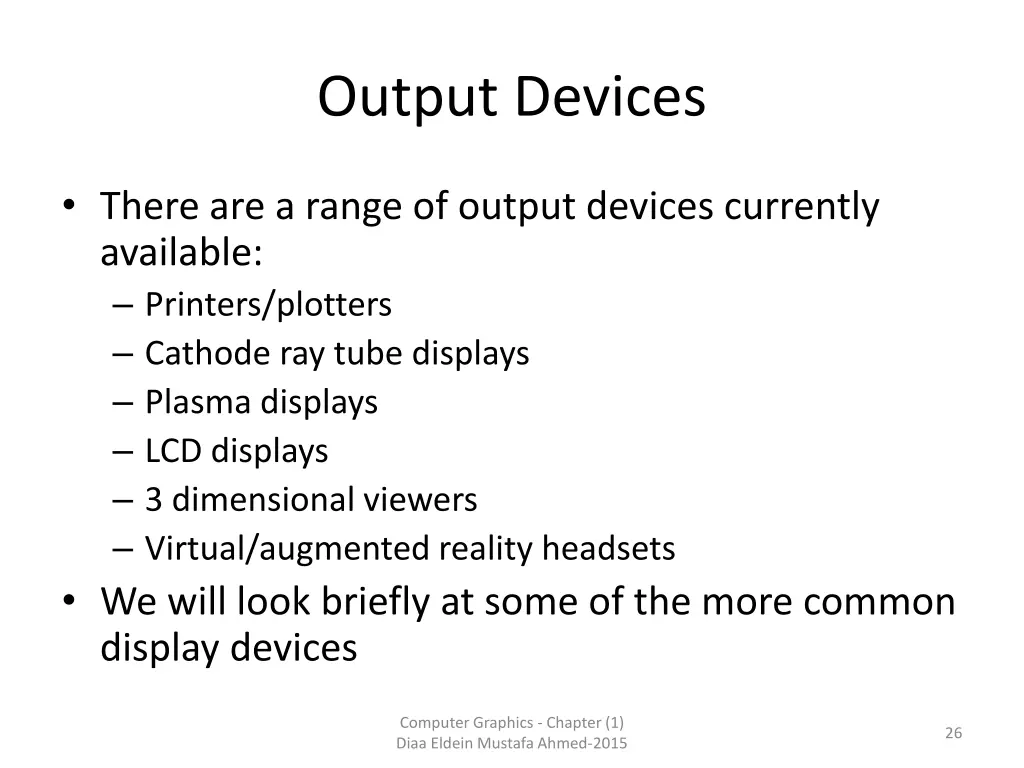 Output Devices

• There are a range of output devices currently available:
– Printers/plotters
– Cathode ray tube displays
– Plasma displays
– LCD displays
– 3 dimensional viewers
– Virtual/augmented reality headsets
• We will look briefly at some of the more common display devices

Computer Graphics - Chapter (1)
Diaa Eldein Mustafa Ahmed-2015

26